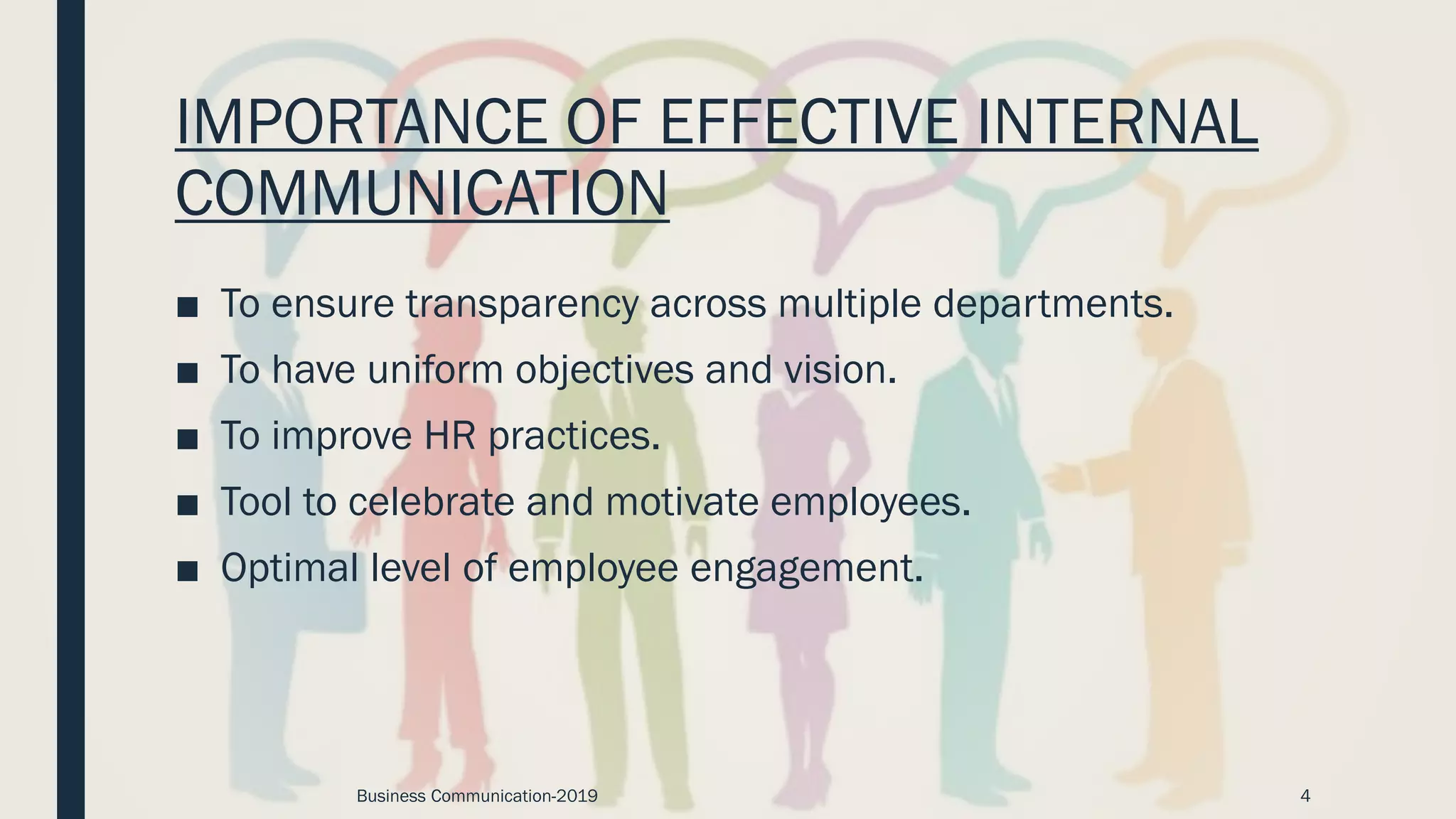 IMPORTANCE OF EFFECTIVE INTERNAL COMMUNICATION

■ To ensure transparency across multiple departments.
■ To have uniform objectives and vision.
■ To improve HR practices.
■ Tool to celebrate and motivate employees.
■ Optimal level of employee engagement.

Business Communication-2019

4